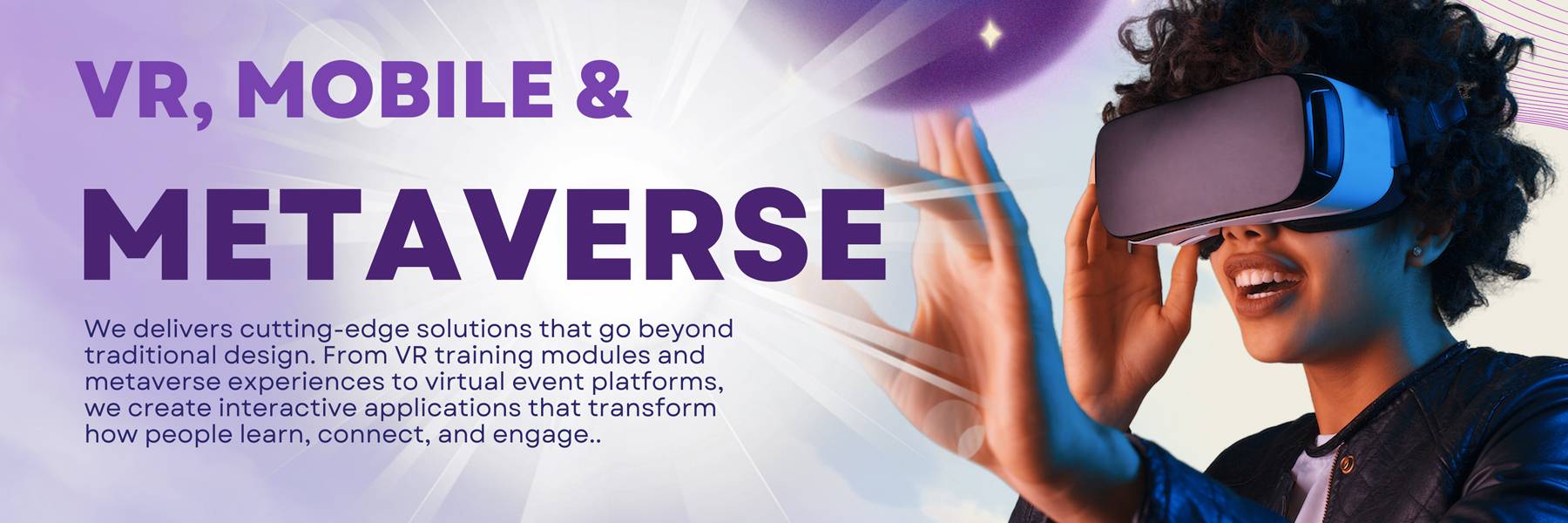 VR, MOBILE &

METAVERSE

We delivers cutting-edge solutions that go beyond traditional design. From VR training modules and metaverse experiences to virtual event platforms, we create interactive applications that transform how people learn, connect, and engage..